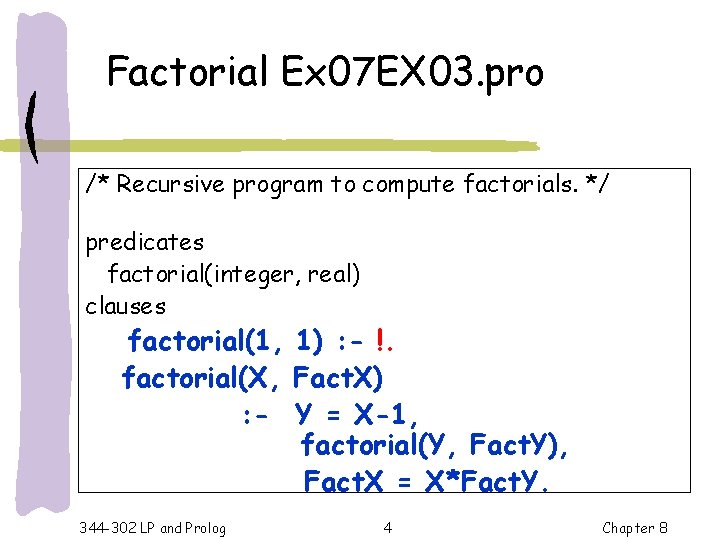 Factorial Ex07EX03.pro

/* Recursive program to compute factorials. */

predicates
factorial(integer, real)
clauses
factorial(1, 1) :- !.
factorial(X, FactX)
:- Y = X-1,
factorial(Y, FactY),
FactX = X*FactY.

344-302 LP and Prolog

4

Chapter 8